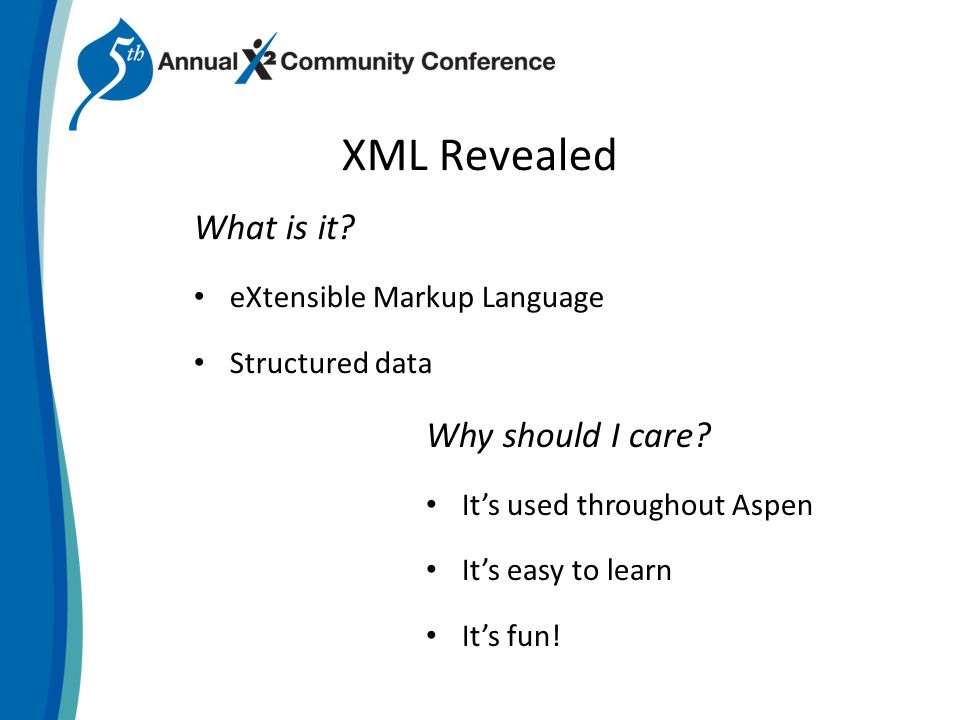 5th Annual X2 Community Conference

XML Revealed

What is it?

• eXtensible Markup Language

• Structured data

Why should I care?

• It's used throughout Aspen

• It's easy to learn

• It's fun!